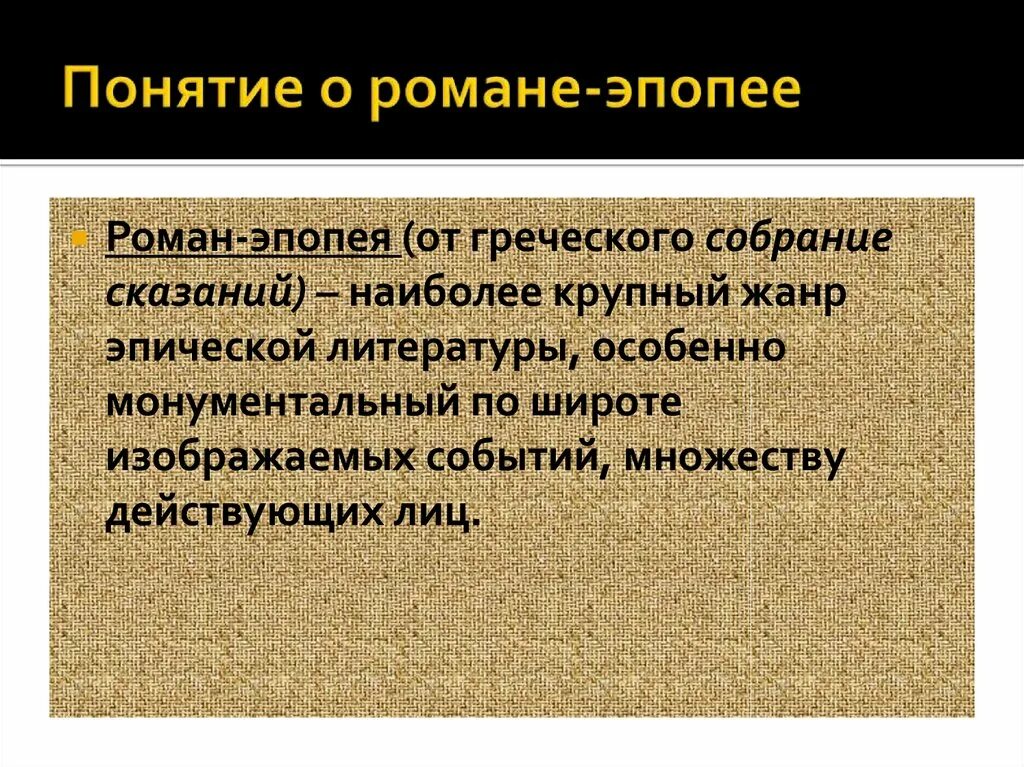 Понятие о романе-эпопее

Роман-эпопея (от греческого собрание сказаний) – наиболее крупный жанр эпической литературы, особенно монументальный по широте изображаемых событий, множеству действующих лиц.